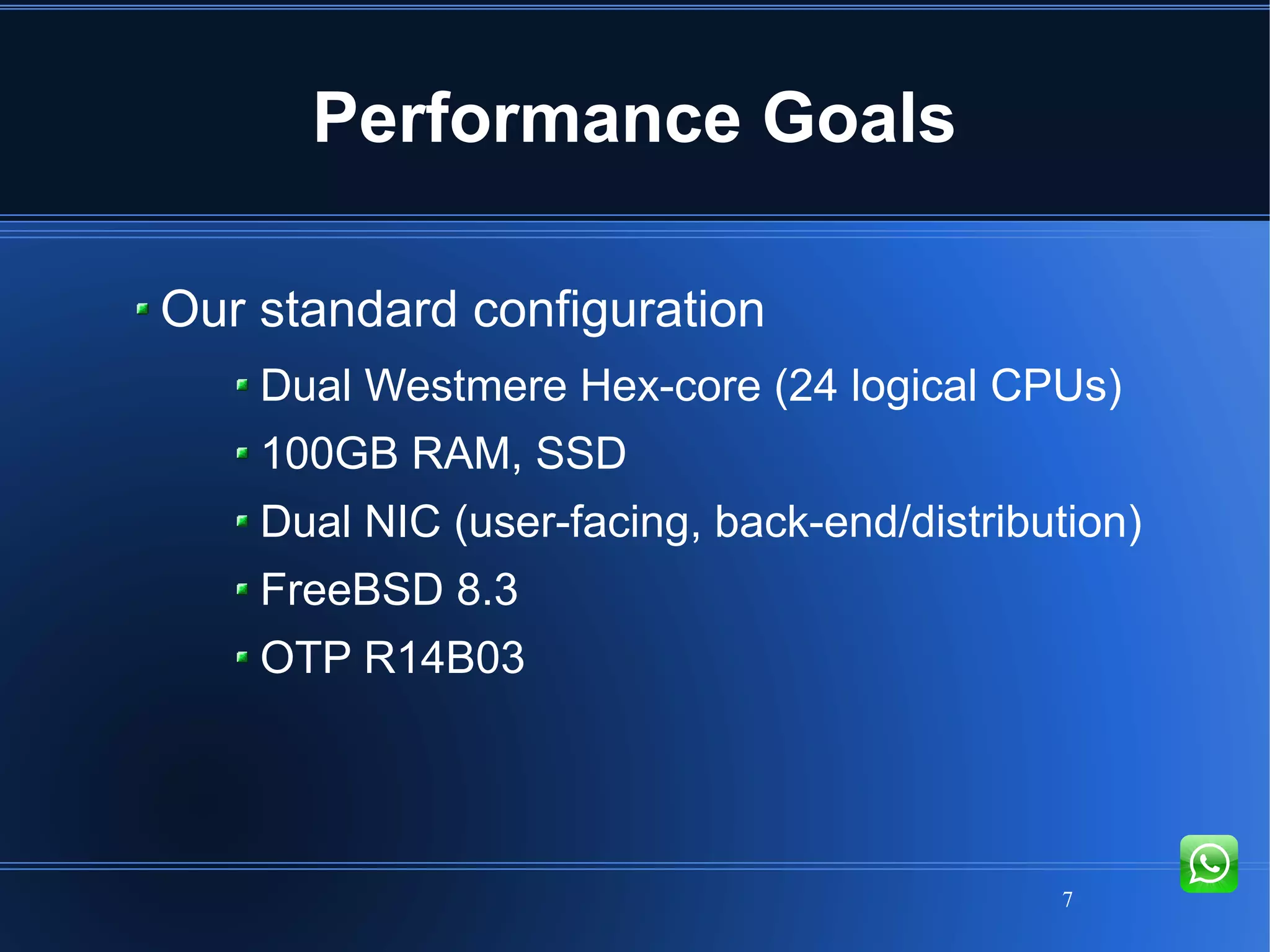 Performance Goals

- Our standard configuration
  - Dual Westmere Hex-core (24 logical CPUs)
  - 100GB RAM, SSD
  - Dual NIC (user-facing, back-end/distribution)
  - FreeBSD 8.3
  - OTP R14B03

7